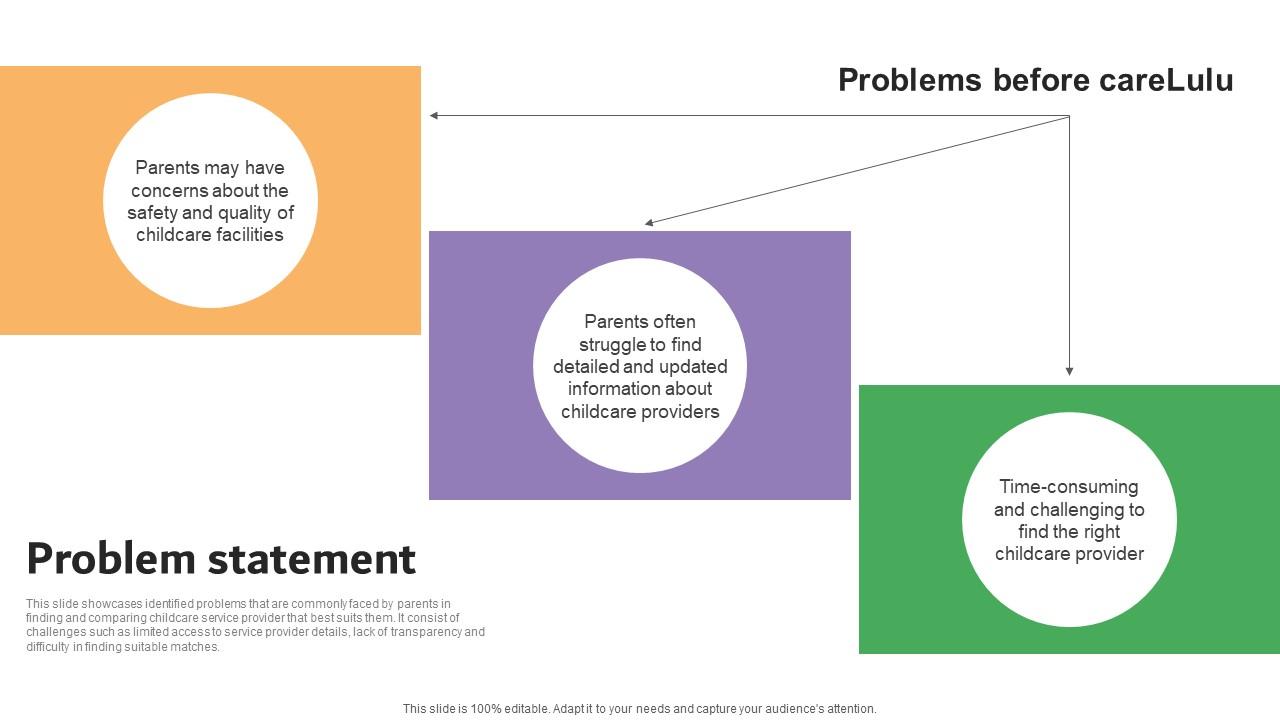 Problems before careLulu

Parents may have concerns about the safety and quality of childcare facilities

Parents often struggle to find detailed and updated information about childcare providers

Time-consuming and challenging to find the right childcare provider

Problem statement

This slide showcases identified problems that are commonly faced by parents in finding and comparing childcare service provider that best suits them. It consist of challenges such as limited access to service provider details, lack of transparency and difficulty in finding suitable matches.

This slide is 100% editable. Adapt it to your needs and capture your audience's attention.